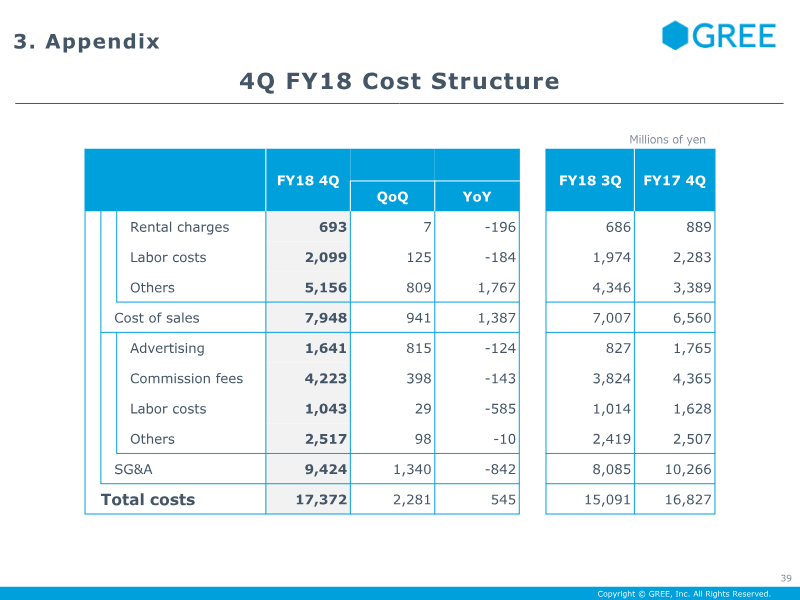 3. Appendix

GREE

4Q FY18 Cost Structure

Millions of yen

| | FY18 4Q | QoQ | YoY | FY18 3Q | FY17 4Q |
|---|---|---|---|---|---|
| Rental charges | 693 | 7 | -196 | 686 | 889 |
| Labor costs | 2,099 | 125 | -184 | 1,974 | 2,283 |
| Others | 5,156 | 809 | 1,767 | 4,346 | 3,389 |
| Cost of sales | 7,948 | 941 | 1,387 | 7,007 | 6,560 |
| Advertising | 1,641 | 815 | -124 | 827 | 1,765 |
| Commission fees | 4,223 | 398 | -143 | 3,824 | 4,365 |
| Labor costs | 1,043 | 29 | -585 | 1,014 | 1,628 |
| Others | 2,517 | 98 | -10 | 2,419 | 2,507 |
| SG&A | 9,424 | 1,340 | -842 | 8,085 | 10,266 |
| Total costs | 17,372 | 2,281 | 545 | 15,091 | 16,827 |

39

Copyright © GREE, Inc. All Rights Reserved.